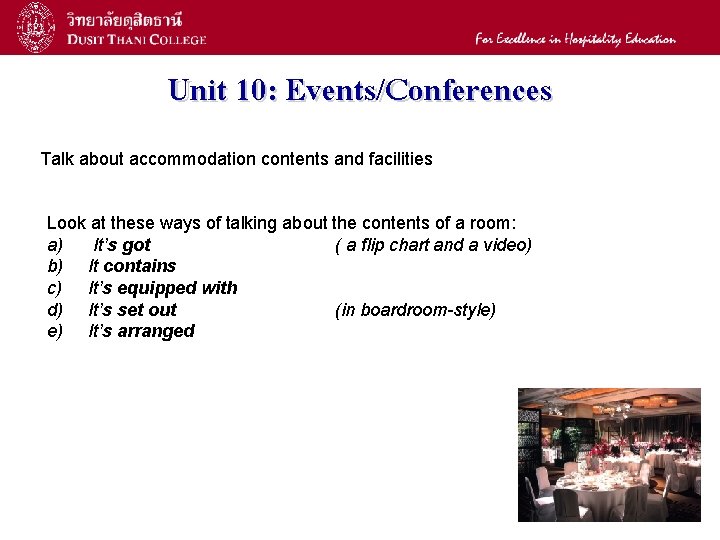 วิทยาลัยดุสิตธานี
DUSIT THANI COLLEGE

For Excellence in Hospitality Education

Unit 10: Events/Conferences

Talk about accommodation contents and facilities

Look at these ways of talking about the contents of a room:

a) It's got ( a flip chart and a video)
b) It contains
c) It's equipped with
d) It's set out (in boardroom-style)
e) It's arranged